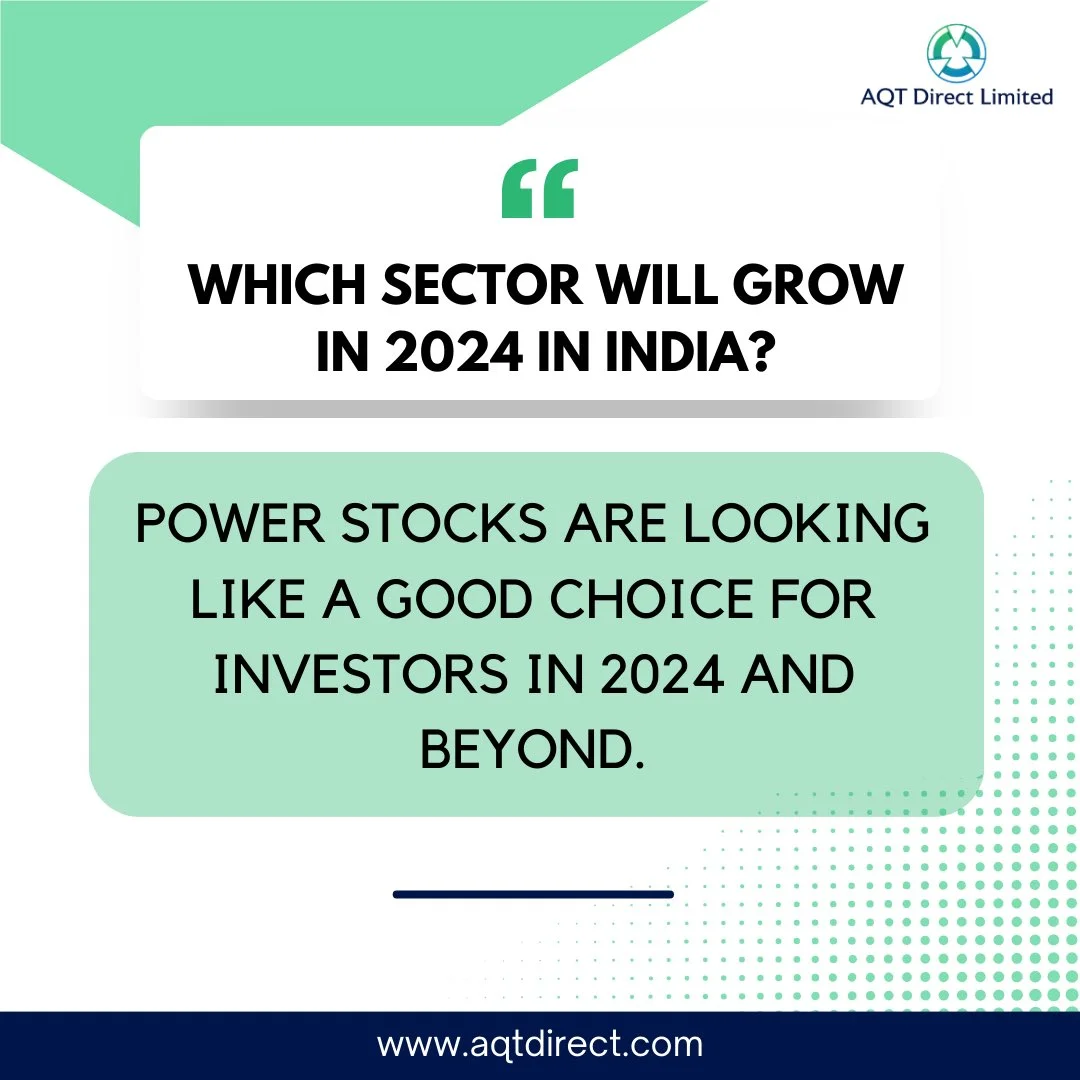 AQT Direct Limited

“

WHICH SECTOR WILL GROW IN 2024 IN INDIA?

POWER STOCKS ARE LOOKING LIKE A GOOD CHOICE FOR INVESTORS IN 2024 AND BEYOND.

www.aqtdirect.com